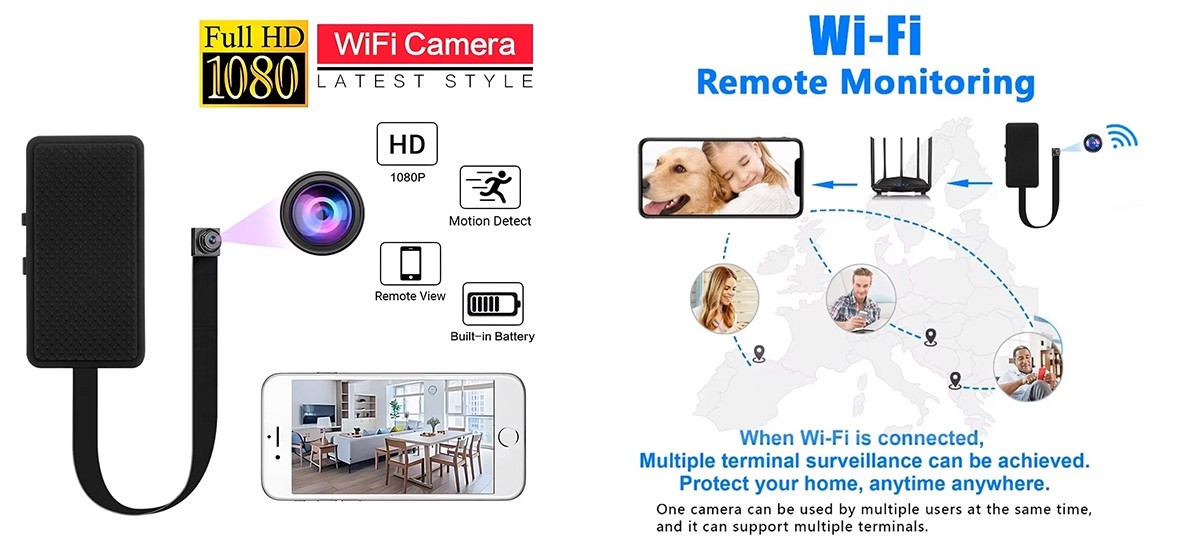 Full HD 1080

WiFi Camera

LATEST STYLE

HD

1080P

Motion Detect

Remote View

Built-in Battery

Wi-Fi

Remote Monitoring

When Wi-Fi is connected,
Multiple terminal surveillance can be achieved.
Protect your home, anytime anywhere.

One camera can be used by multiple users at the same time, and it can support multiple terminals.